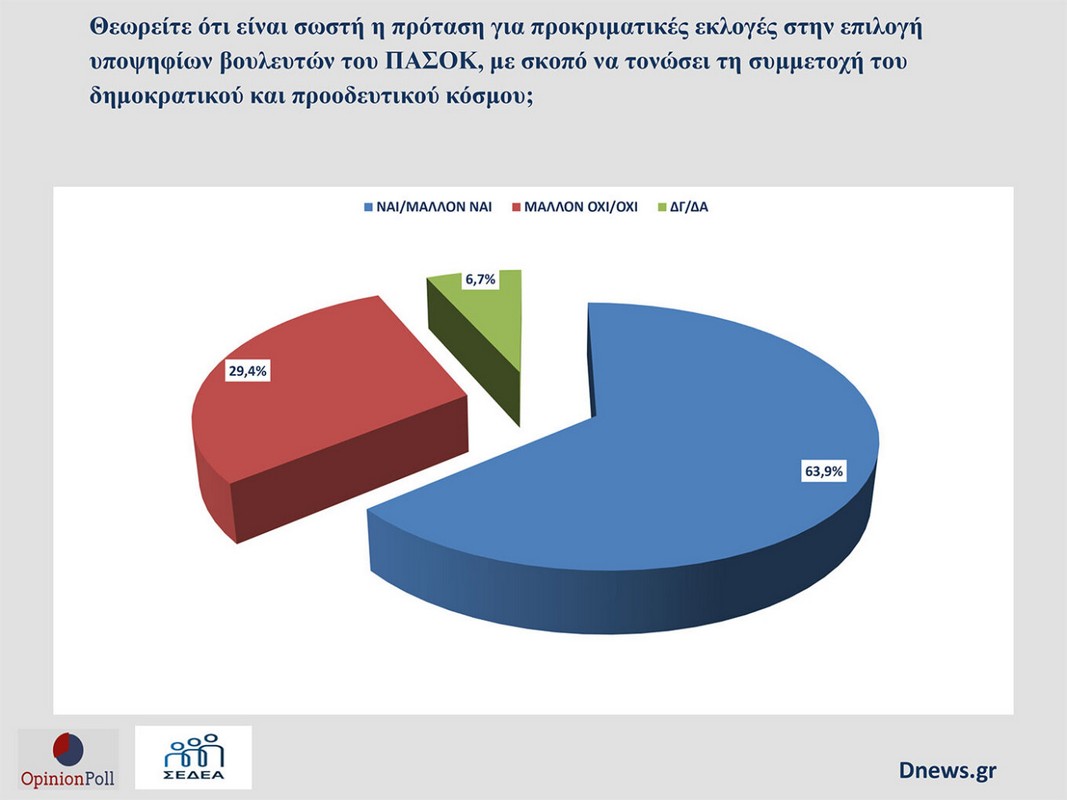 Θεωρείτε ότι είναι σωστή η πρόταση για προκριματικές εκλογές στην επιλογή υποψηφίων βουλευτών του ΠΑΣΟΚ, με σκοπό να τονώσει τη συμμετοχή του δημοκρατικού και προοδευτικού κόσμου;

ΝΑΙ/ΜΑΛΛΟΝ ΝΑΙ
ΜΑΛΛΟΝ ΟΧΙ/ΟΧΙ
ΔΓ/ΔΑ

6,7%
29,4%
63,9%

OpinionPoll
ΣΕΔΕΑ
Dnews.gr